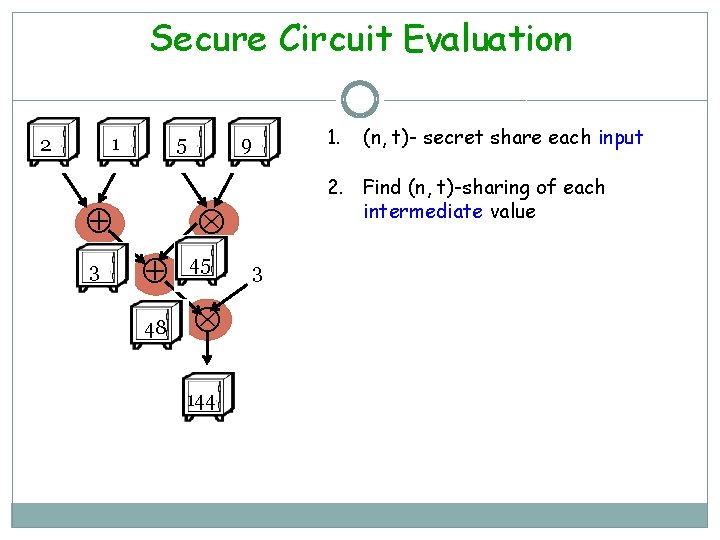 Secure Circuit Evaluation

2
1
5
9
$\oplus$
$\otimes$
3
$\oplus$
45
3
48
$\otimes$
144

1. (n, t)- secret share each input

2. Find (n, t)-sharing of each intermediate value